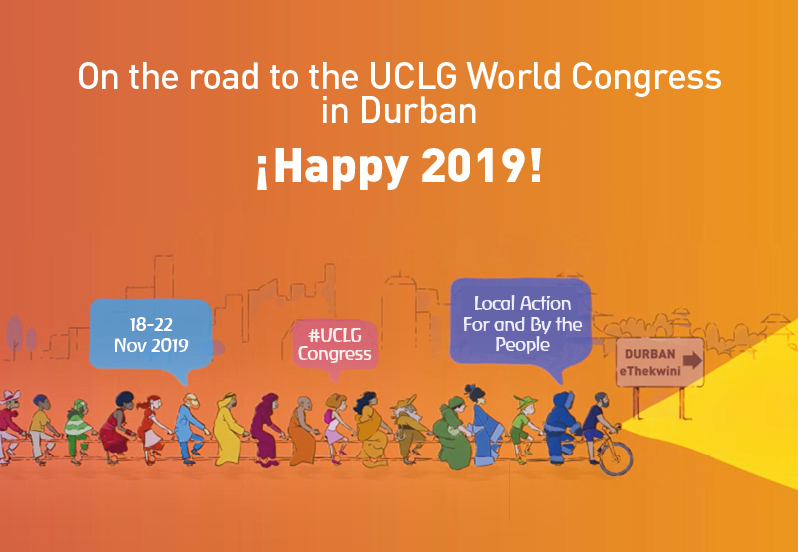 On the road to the UCLG World Congress in Durban

¡Happy 2019!

18-22 Nov 2019

#UCLG Congress

Local Action For and By the People

DURBAN eThekwini